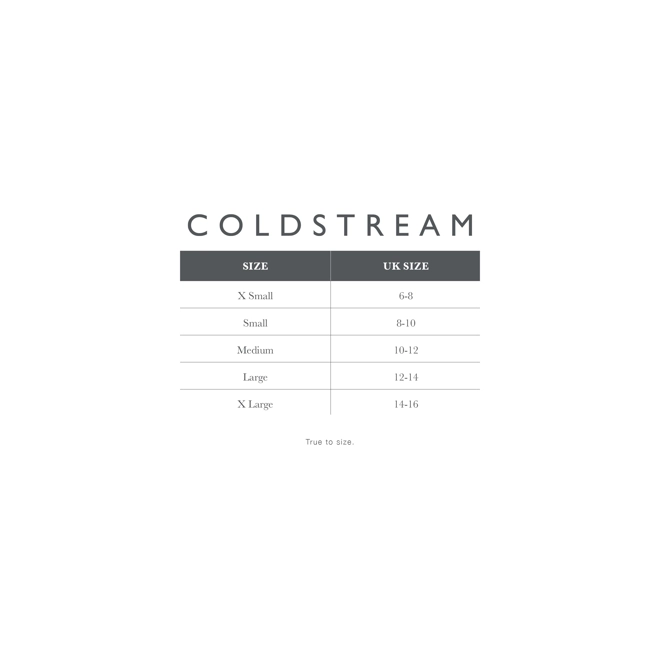 COLDSTREAM

| SIZE | UK SIZE |
|---|---|
| X Small | 6-8 |
| Small | 8-10 |
| Medium | 10-12 |
| Large | 12-14 |
| X Large | 14-16 |

True to size.